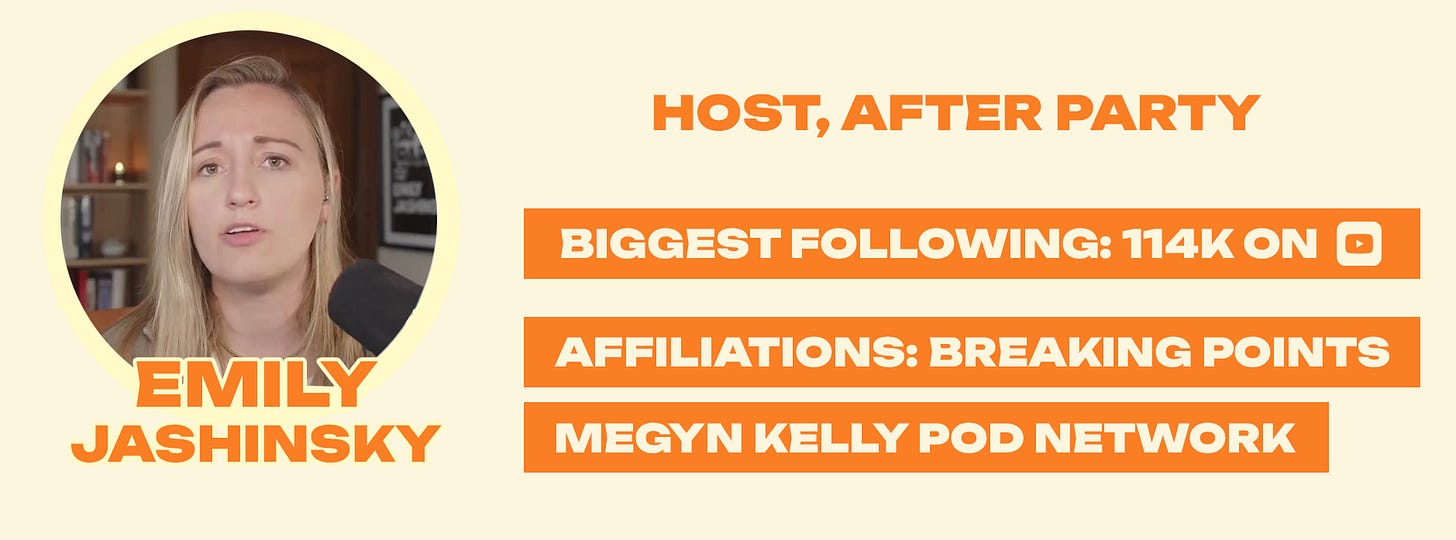 EMILY JASHINSKY

HOST, AFTER PARTY

BIGGEST FOLLOWING: 114K ON

AFFILIATIONS: BREAKING POINTS

MEGYN KELLY POD NETWORK